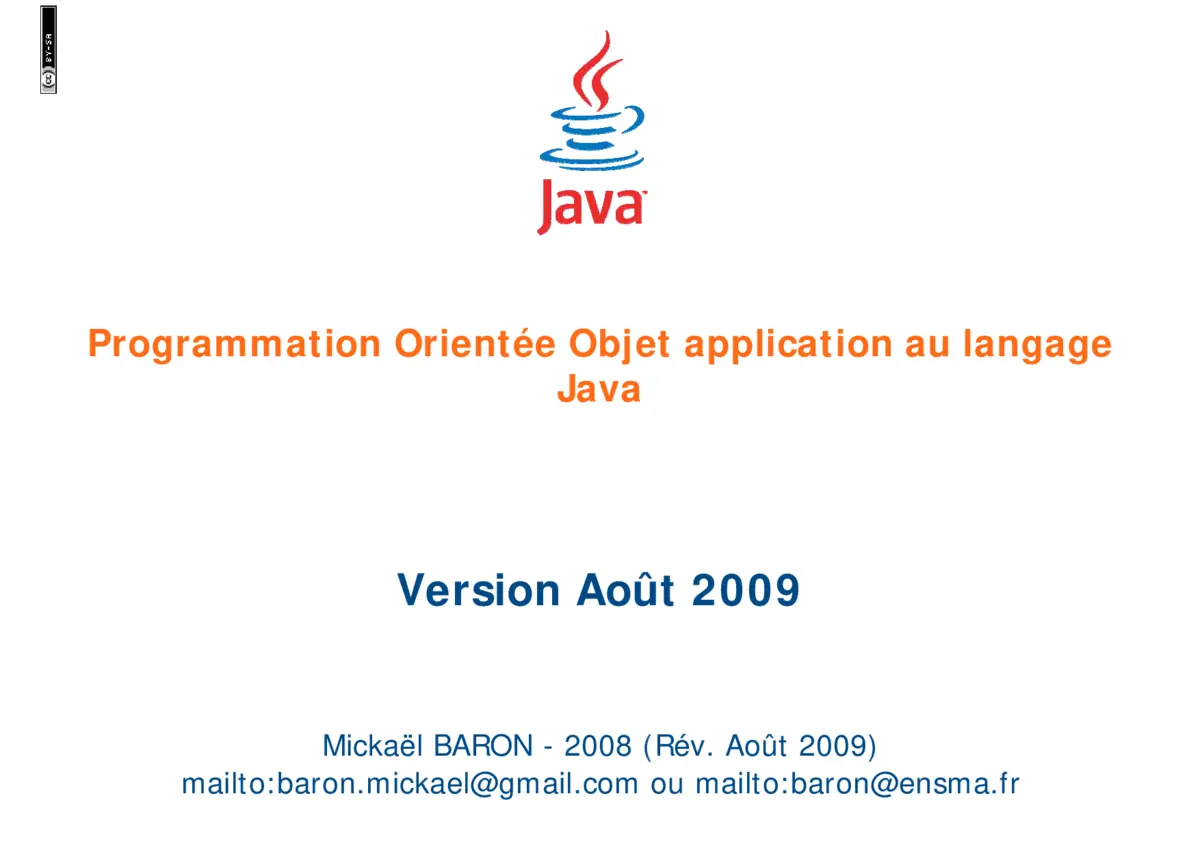 BY-SA

Java

Programmation Orientée Objet application au langage Java

Version Août 2009

Mickaël BARON - 2008 (Rév. Août 2009)
mailto:baron.mickael@gmail.com ou mailto:baron@ensma.fr